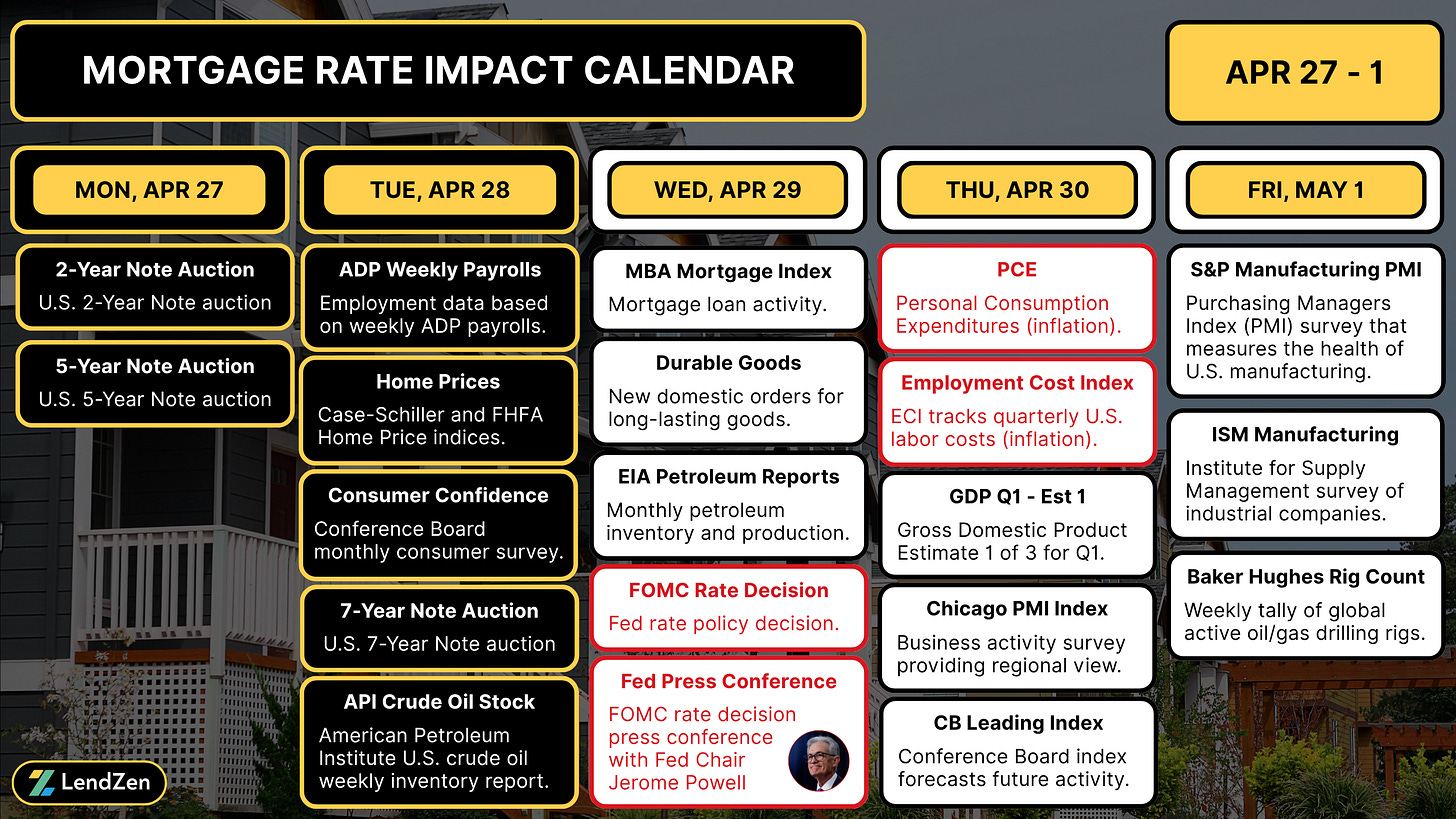 MORTGAGE RATE IMPACT CALENDAR

APR 27 - 1

MON, APR 27

2-Year Note Auction
U.S. 2-Year Note auction

5-Year Note Auction
U.S. 5-Year Note auction

TUE, APR 28

ADP Weekly Payrolls
Employment data based on weekly ADP payrolls.

Home Prices
Case-Schiller and FHFA Home Price indices.

Consumer Confidence
Conference Board monthly consumer survey.

7-Year Note Auction
U.S. 7-Year Note auction

API Crude Oil Stock
American Petroleum Institute U.S. crude oil weekly inventory report.

WED, APR 29

MBA Mortgage Index
Mortgage loan activity.

Durable Goods
New domestic orders for long-lasting goods.

EIA Petroleum Reports
Monthly petroleum inventory and production.

FOMC Rate Decision
Fed rate policy decision.

Fed Press Conference
FOMC rate decision press conference with Fed Chair Jerome Powell

THU, APR 30

PCE
Personal Consumption Expenditures (inflation).

Employment Cost Index
ECI tracks quarterly U.S. labor costs (inflation).

GDP Q1 - Est 1
Gross Domestic Product Estimate 1 of 3 for Q1.

Chicago PMI Index
Business activity survey providing regional view.

CB Leading Index
Conference Board index forecasts future activity.

FRI, MAY 1

S&P Manufacturing PMI
Purchasing Managers Index (PMI) survey that measures the health of U.S. manufacturing.

ISM Manufacturing
Institute for Supply Management survey of industrial companies.

Baker Hughes Rig Count
Weekly tally of global active oil/gas drilling rigs.

LendZen